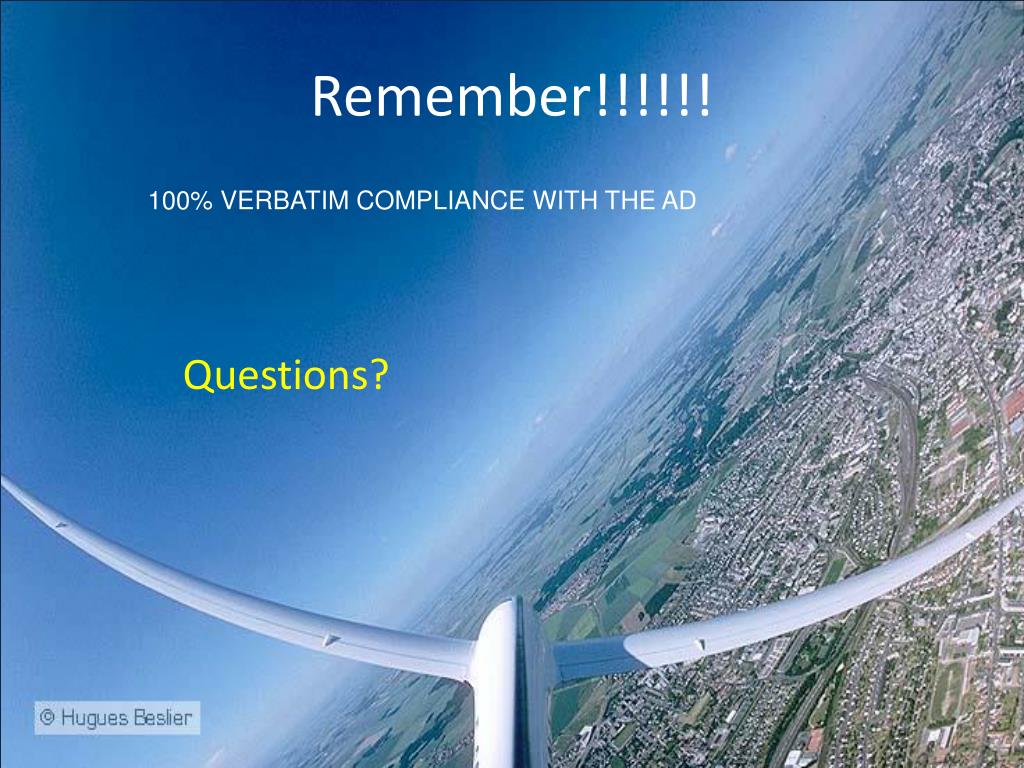 Remember!!!!!!

100% VERBATIM COMPLIANCE WITH THE AD

Questions?

© Hugues Beslier